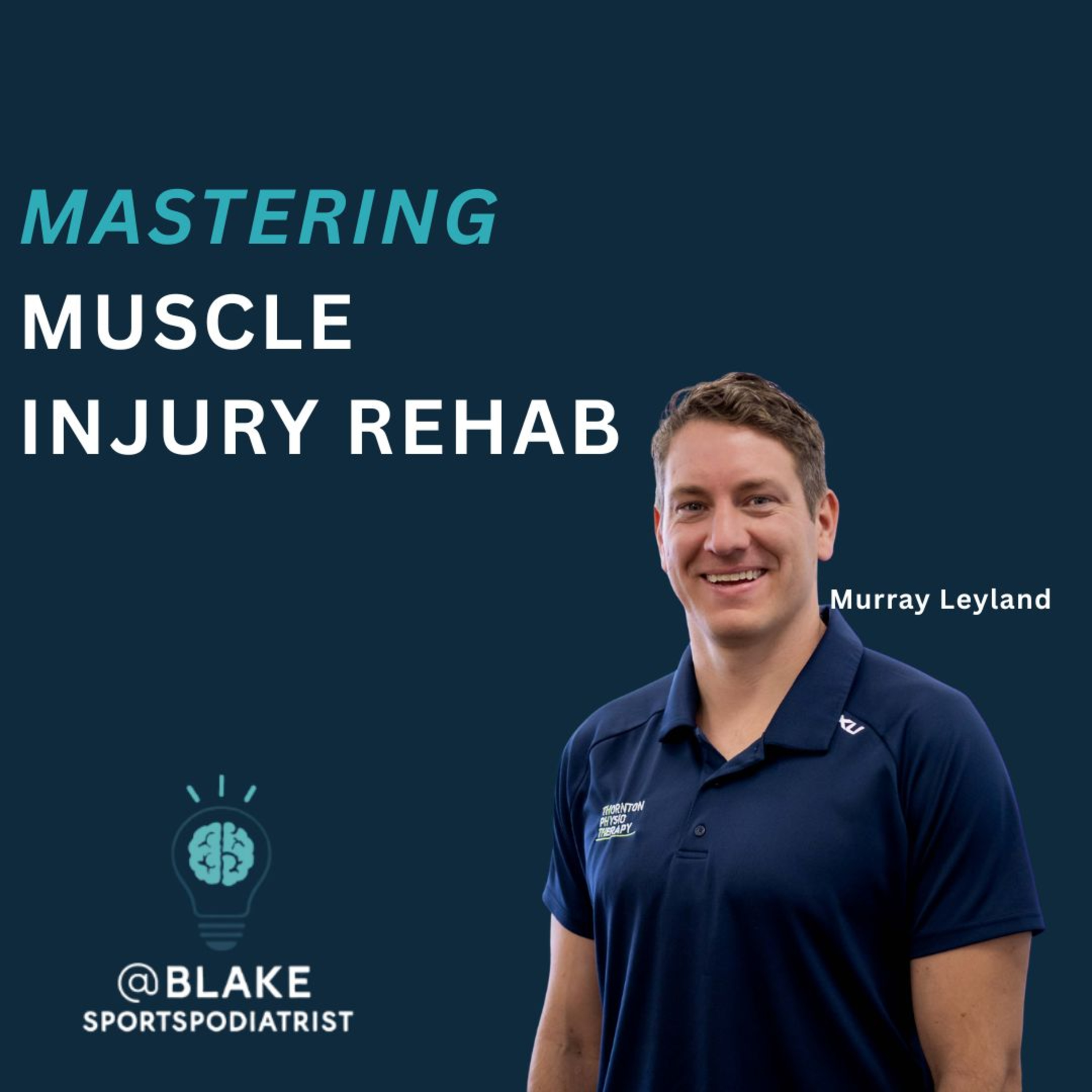 MASTERING
MUSCLE
INJURY REHAB

Murray Leyland

THORNTON
PHYSIO
THERAPY

@BLAKE
SPORTSPODIATRIST